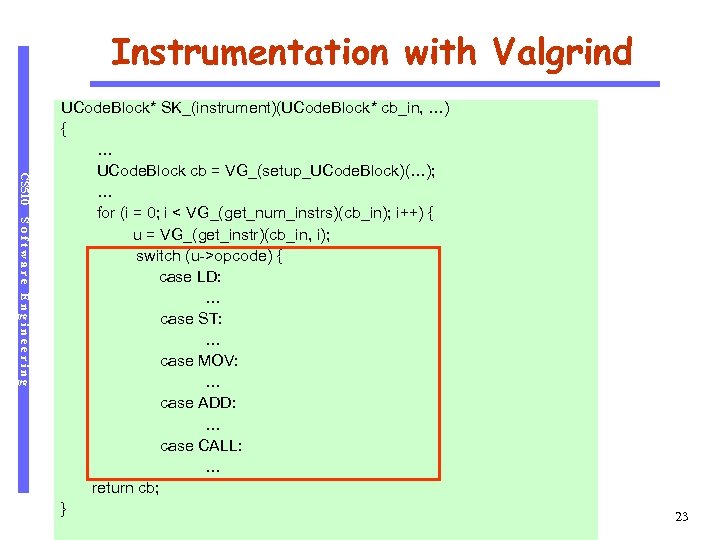 Instrumentation with Valgrind

CS510 Software Engineering

UCodeBlock* SK_(instrument)(UCodeBlock* cb_in, ...)
{
...
UCodeBlock cb = VG_(setup_UCodeBlock)(...);
...
for (i = 0; i < VG_(get_num_instrs)(cb_in); i++) {
u = VG_(get_instr)(cb_in, i);
switch (u->opcode) {
case LD:
...
case ST:
...
case MOV:
...
case ADD:
...
case CALL:
...
return cb;
}

23